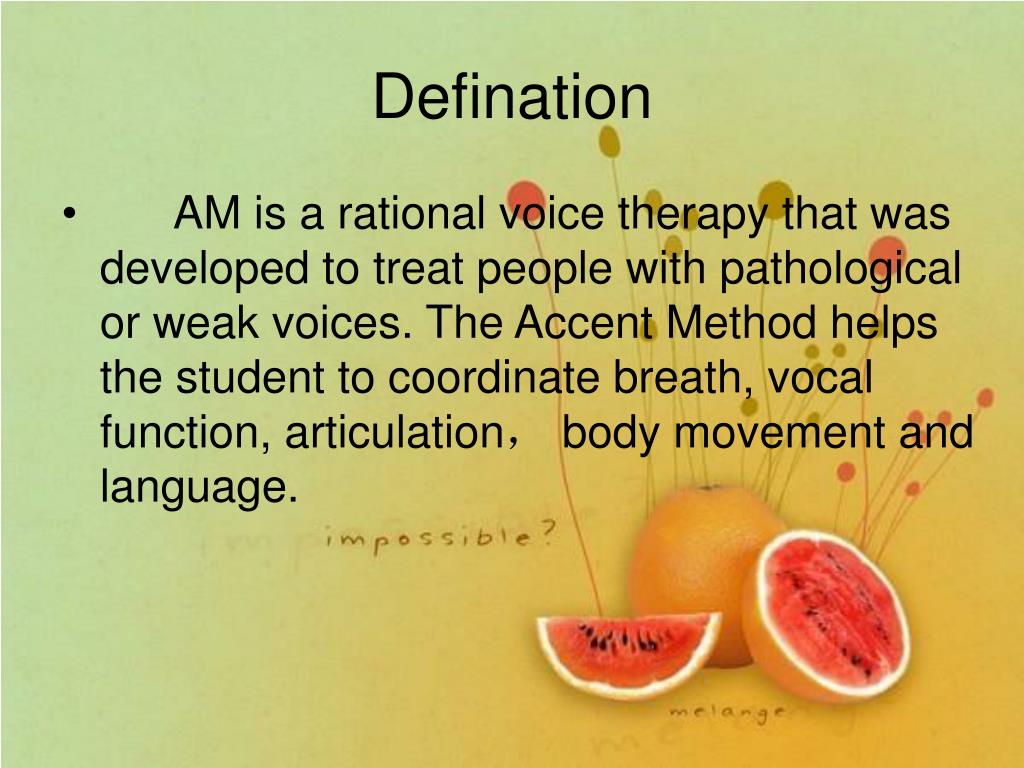 Defination

• AM is a rational voice therapy that was developed to treat people with pathological or weak voices. The Accent Method helps the student to coordinate breath, vocal function, articulation， body movement and language.

impossible?

melange